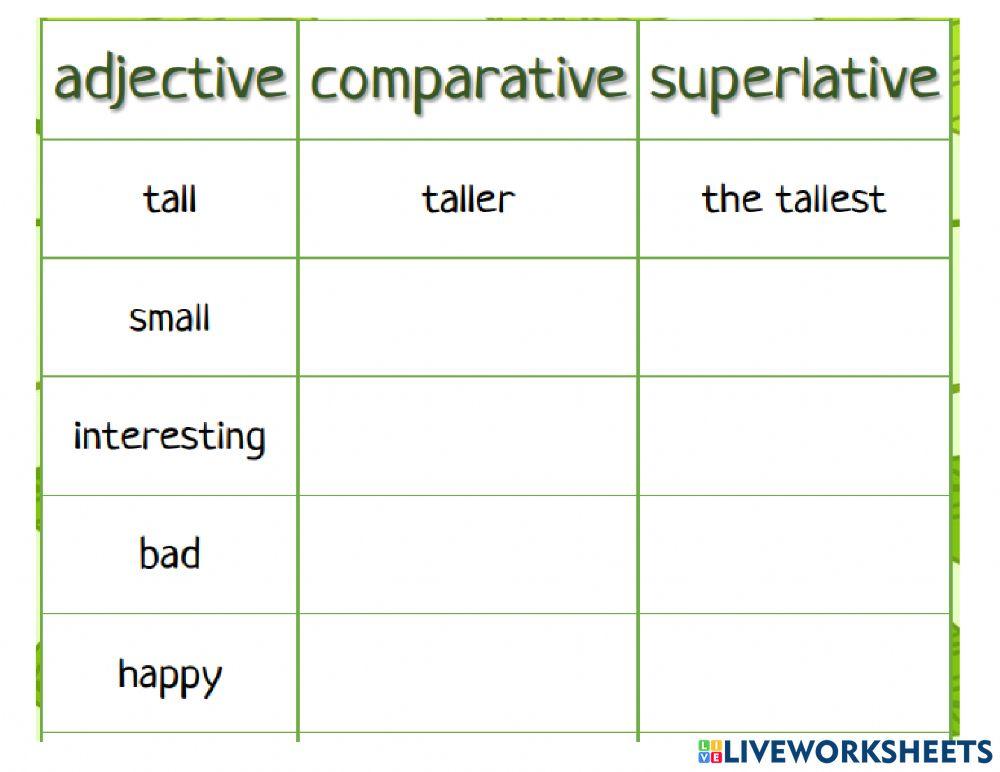 | adjective | comparative | superlative |
|---|---|---|
| tall | taller | the tallest |
| small | | |
| interesting | | |
| bad | | |
| happy | | |

LIVEWORKSHEETS